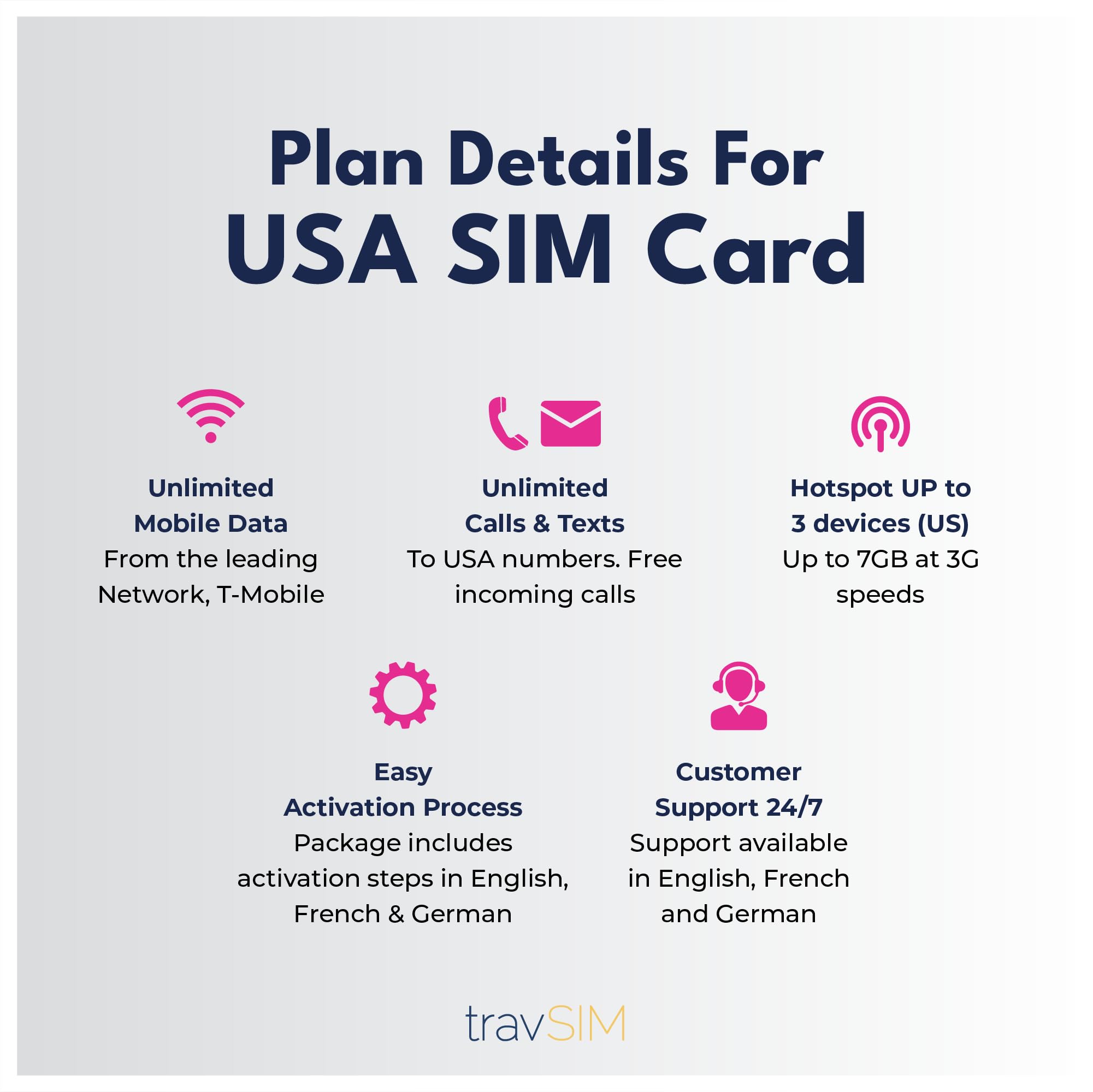 Plan Details For
USA SIM Card

Unlimited
Mobile Data
From the leading Network, T-Mobile

Unlimited
Calls & Texts
To USA numbers. Free incoming calls

Hotspot UP to
3 devices (US)
Up to 7GB at 3G speeds

Easy
Activation Process
Package includes activation steps in English, French & German

Customer
Support 24/7
Support available in English, French and German

travSIM